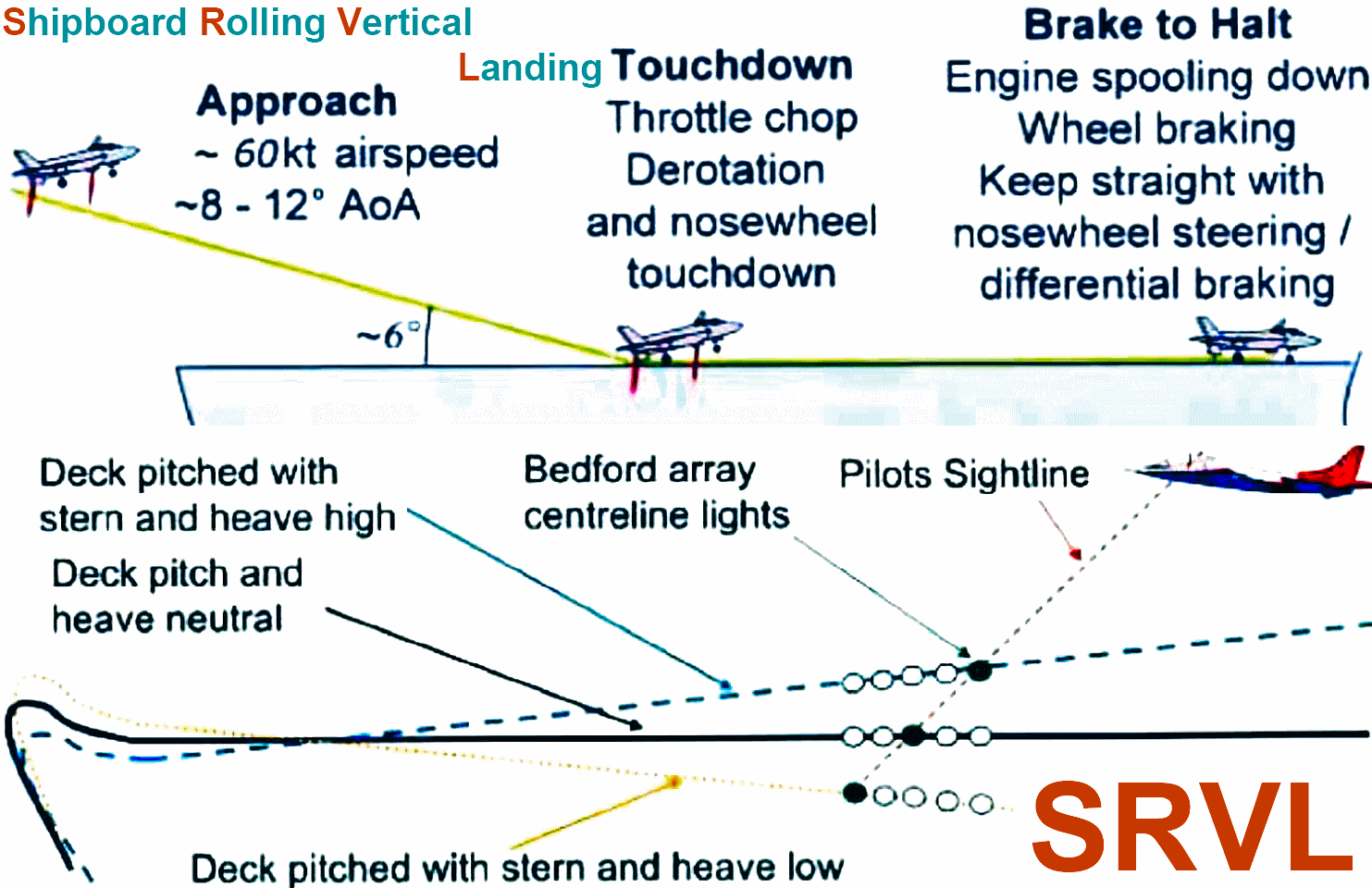 Shipboard Rolling Vertical Landing

Approach
~ 60kt airspeed
~8 - 12° AoA

Touchdown
Throttle chop
Derotation
and nosewheel
touchdown

Brake to Halt
Engine spooling down
Wheel braking
Keep straight with
nosewheel steering /
differential braking

~6°

Deck pitched with
stern and heave high

Deck pitch and
heave neutral

Bedford array
centreline lights

Pilots Sightline

Deck pitched with stern and heave low

SRVL